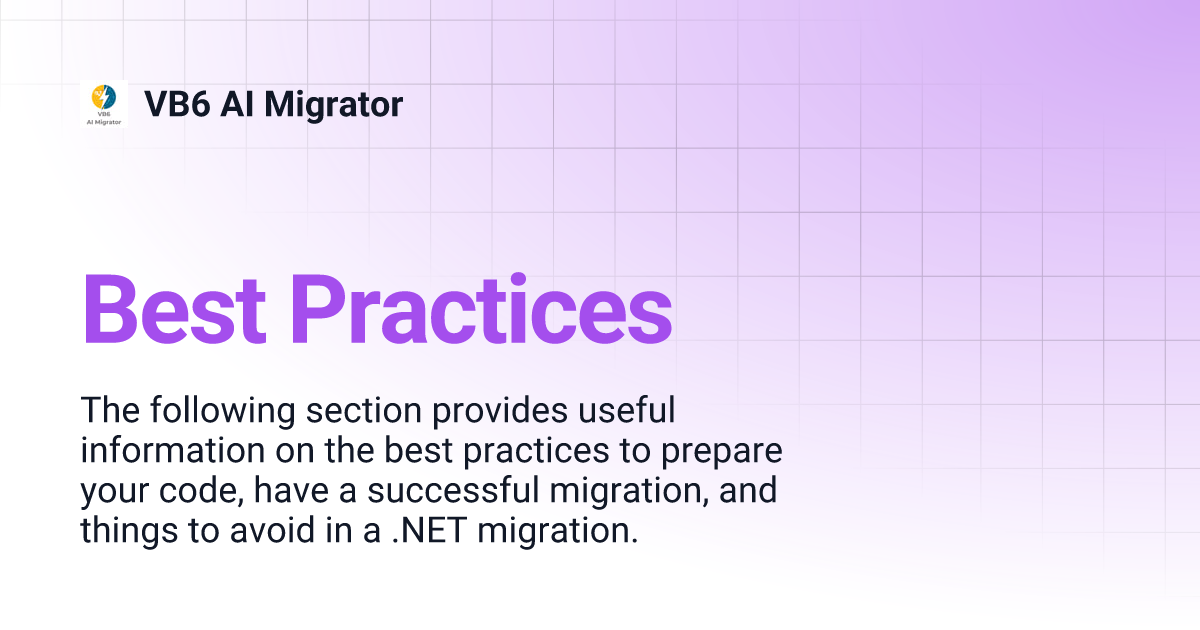 VB6
AI Migrator

VB6 AI Migrator

Best Practices

The following section provides useful information on the best practices to prepare your code, have a successful migration, and things to avoid in a .NET migration.